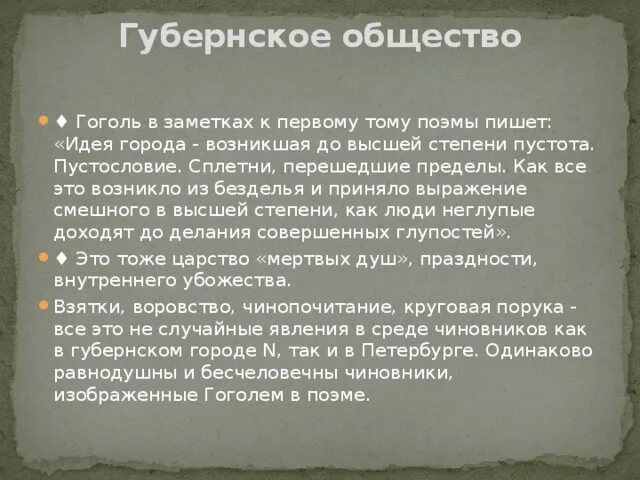 Губернское общество

♦ Гоголь в заметках к первому тому поэмы пишет: «Идея города - возникшая до высшей степени пустота. Пустословие. Сплетни, перешедшие пределы. Как все это возникло из безделья и приняло выражение смешного в высшей степени, как люди неглупые доходят до делания совершенных глупостей».

♦ Это тоже царство «мертвых душ», праздности, внутреннего убожества.

Взятки, воровство, чинопочитание, круговая порука - все это не случайные явления в среде чиновников как в губернском городе N, так и в Петербурге. Одинаково равнодушны и бесчеловечны чиновники, изображенные Гоголем в поэме.